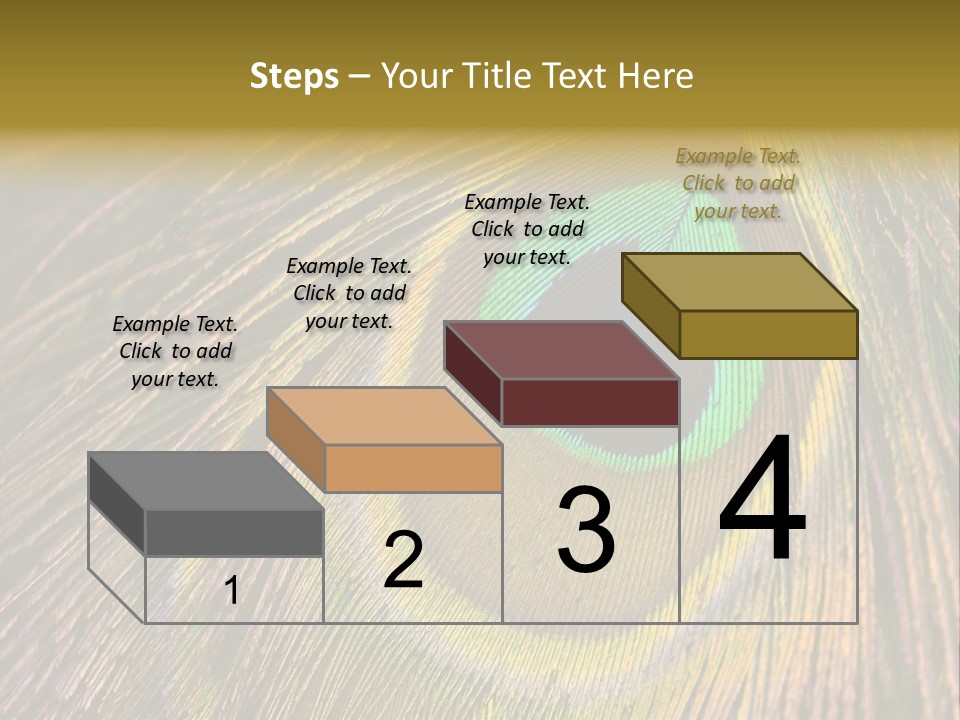 Steps – Your Title Text Here

Example Text. Click to add your text.

Example Text. Click to add your text.

Example Text. Click to add your text.

Example Text. Click to add your text.

1

2

3

4